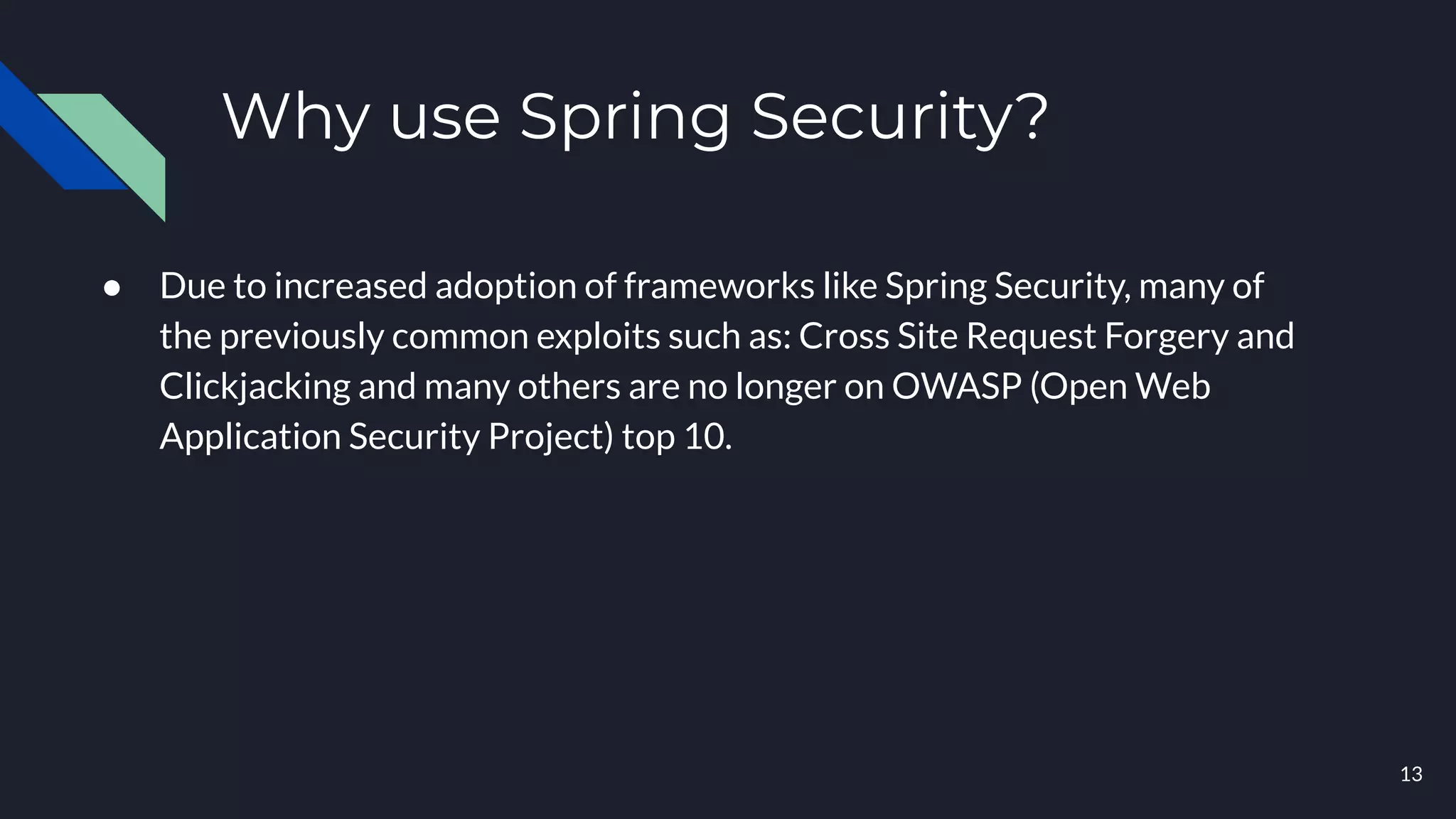 Why use Spring Security?

● Due to increased adoption of frameworks like Spring Security, many of the previously common exploits such as: Cross Site Request Forgery and Clickjacking and many others are no longer on OWASP (Open Web Application Security Project) top 10.

13